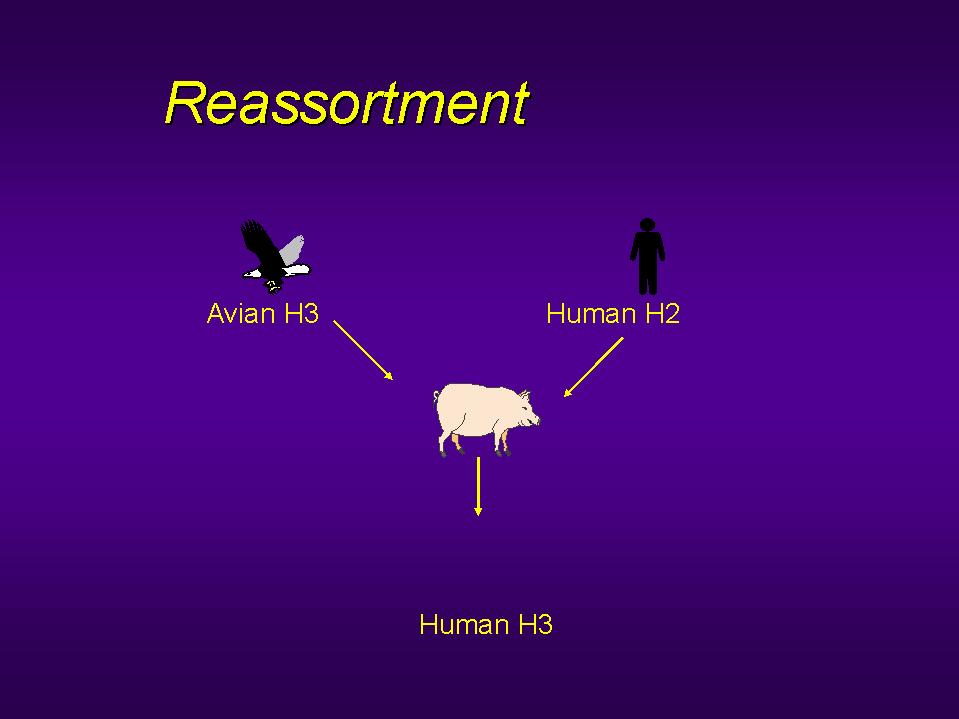 Reassortment

Avian H3

Human H2

Human H3